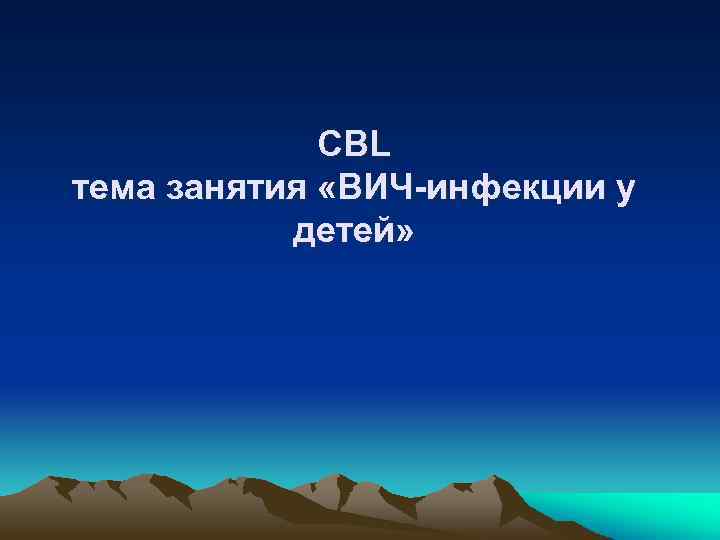 CBL
тема занятия «ВИЧ-инфекции у детей»